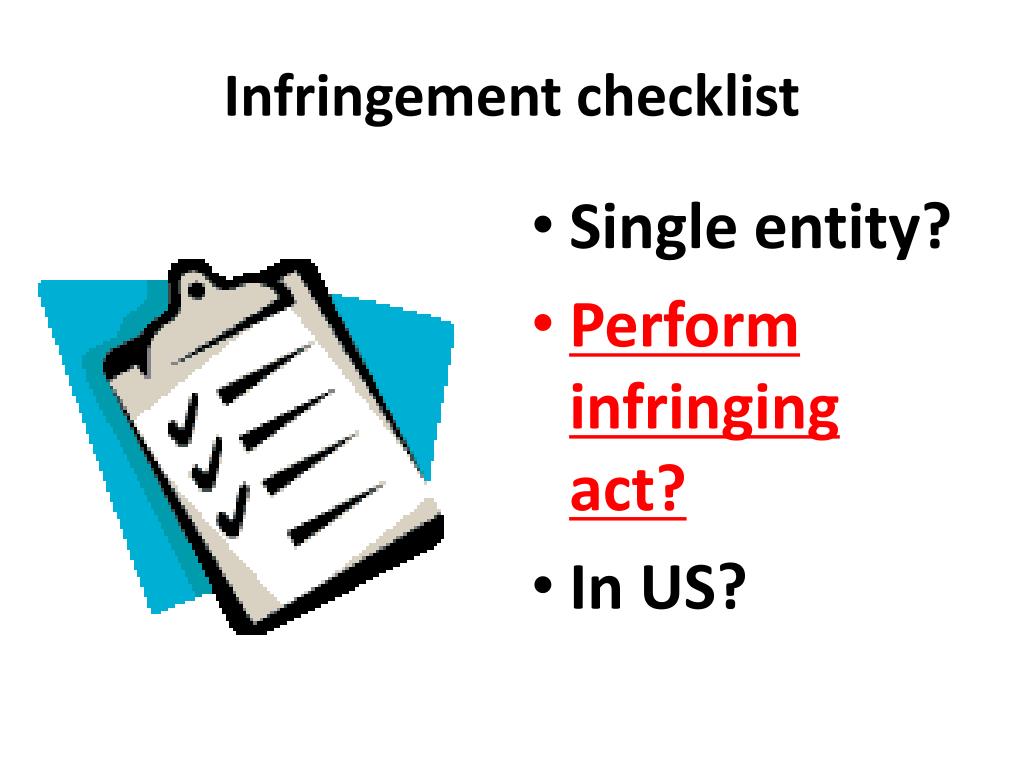 Infringement checklist

• Single entity?
• Perform infringing act?
• In US?